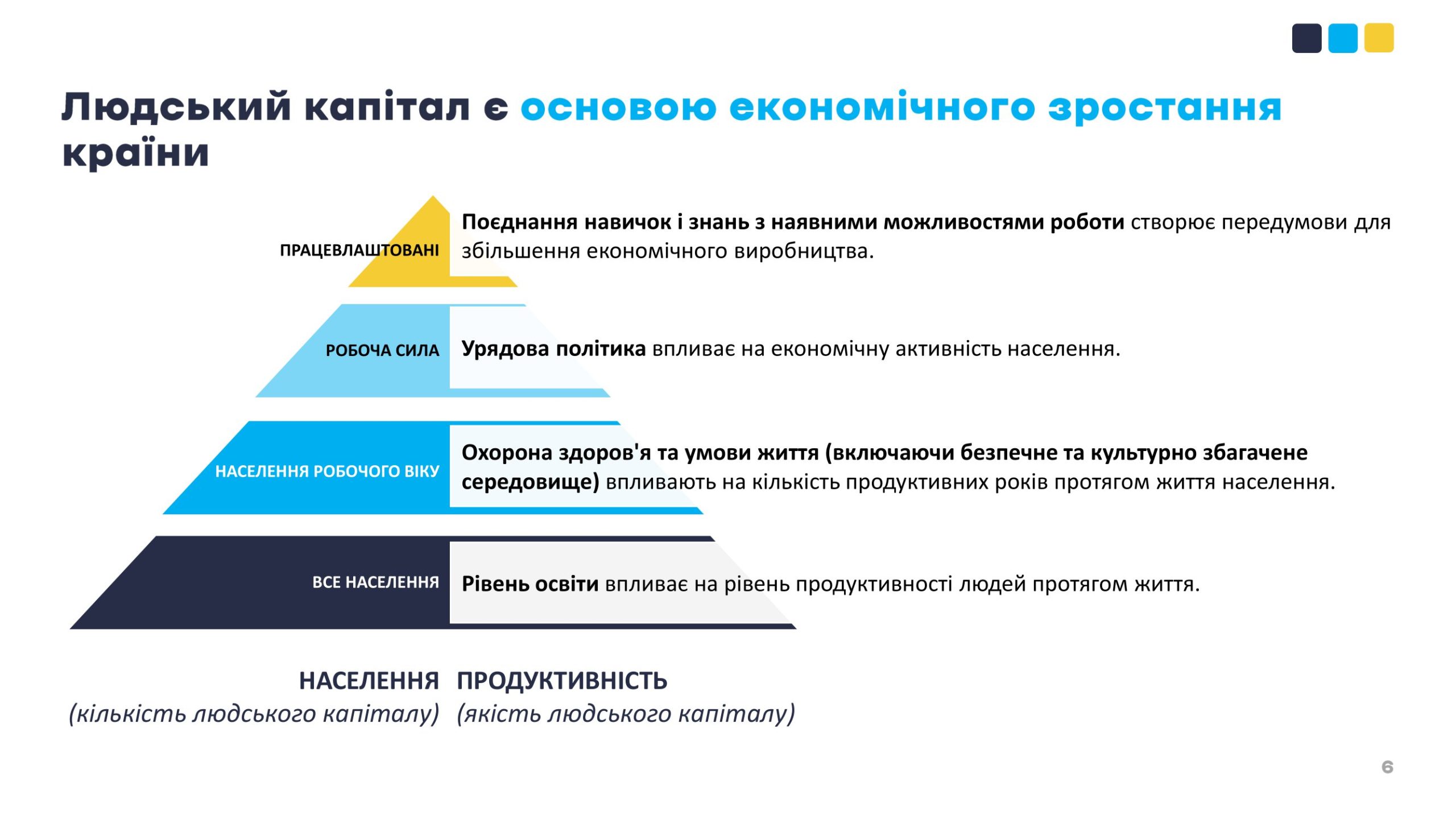 Людський капітал є основою економічного зростання країни

ПРАЦЕВЛАШТОВАНІ

Поєднання навичок і знань з наявними можливостями роботи створює передумови для збільшення економічного виробництва.

РОБОЧА СИЛА

Урядова політика впливає на економічну активність населення.

НАСЕЛЕННЯ РОБОЧОГО ВІКУ

Охорона здоров'я та умови життя (включаючи безпечне та культурно збагачене середовище) впливають на кількість продуктивних років протягом життя населення.

ВСЕ НАСЕЛЕННЯ

Рівень освіти впливає на рівень продуктивності людей протягом життя.

НАСЕЛЕННЯ
(кількість людського капіталу)

ПРОДУКТИВНІСТЬ
(якість людського капіталу)

6